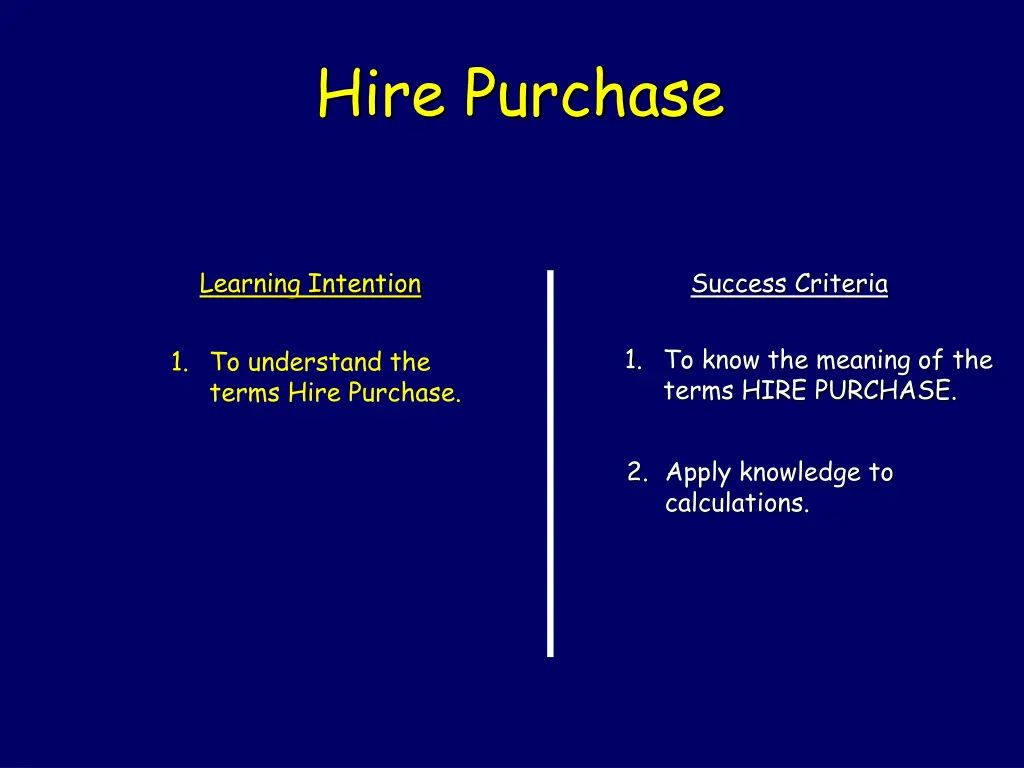 Hire Purchase

Learning Intention

1. To understand the terms Hire Purchase.

Success Criteria

1. To know the meaning of the terms HIRE PURCHASE.

2. Apply knowledge to calculations.